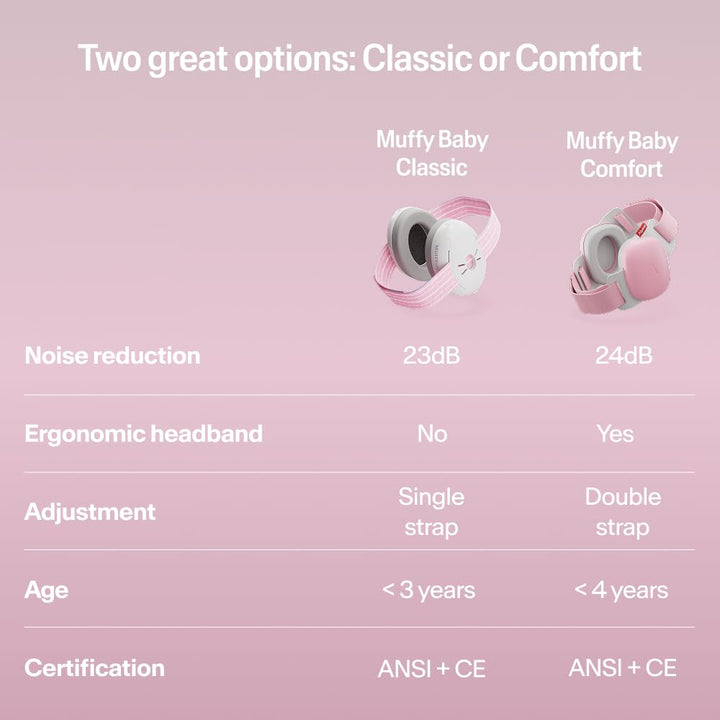 Two great options: Classic or Comfort

| | Muffy Baby Classic | Muffy Baby Comfort |
|---|---|---|
| Noise reduction | 23dB | 24dB |
| Ergonomic headband | No | Yes |
| Adjustment | Single strap | Double strap |
| Age | < 3 years | < 4 years |
| Certification | ANSI + CE | ANSI + CE |